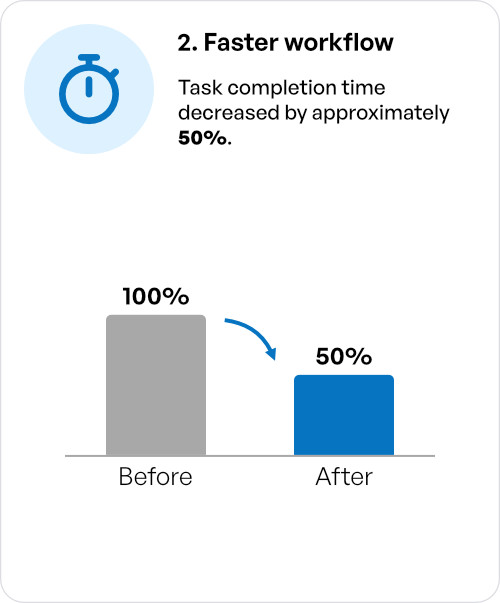 2. Faster workflow

Task completion time decreased by approximately 50%.

100%

50%

Before

After